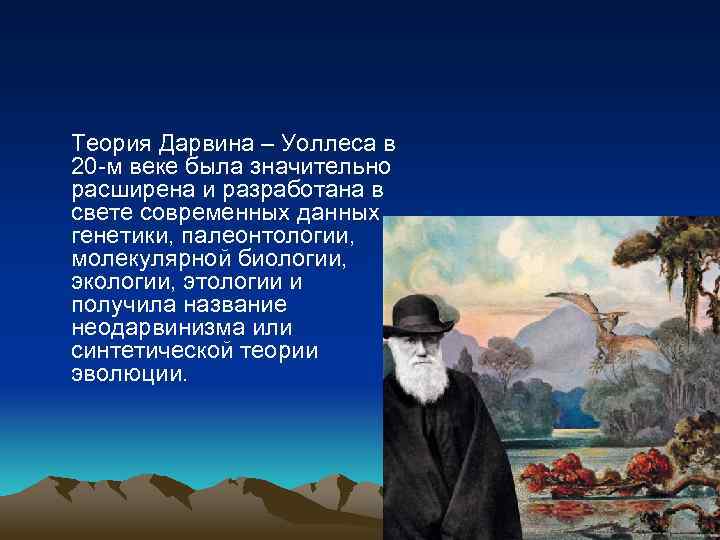 Теория Дарвина – Уоллеса в 20-м веке была значительно расширена и разработана в свете современных данных генетики, палеонтологии, молекулярной биологии, экологии, этологии и получила название неодарвинизма или синтетической теории эволюции.